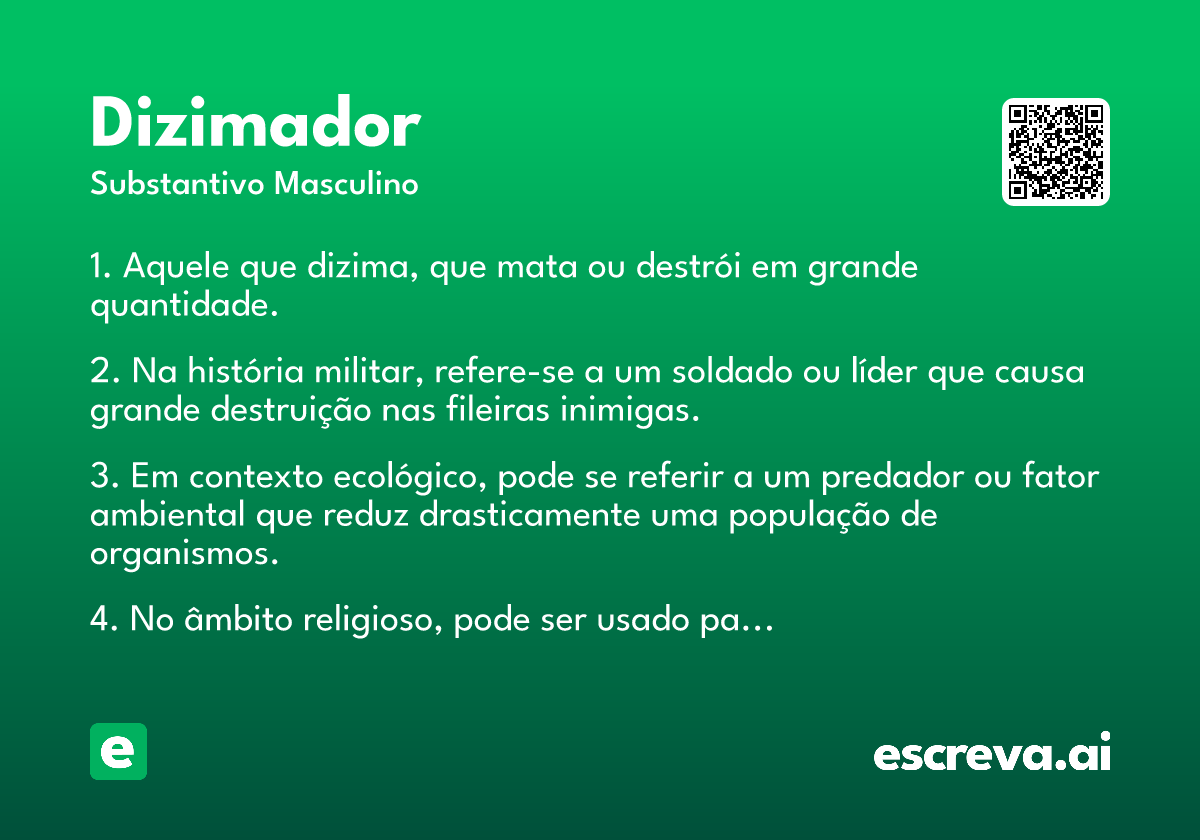 Dizimador
Substantivo Masculino

1. Aquele que dizima, que mata ou destrói em grande quantidade.

2. Na história militar, refere-se a um soldado ou líder que causa grande destruição nas fileiras inimigas.

3. Em contexto ecológico, pode se referir a um predador ou fator ambiental que reduz drasticamente uma população de organismos.

4. No âmbito religioso, pode ser usado pa...

e

escreva.ai